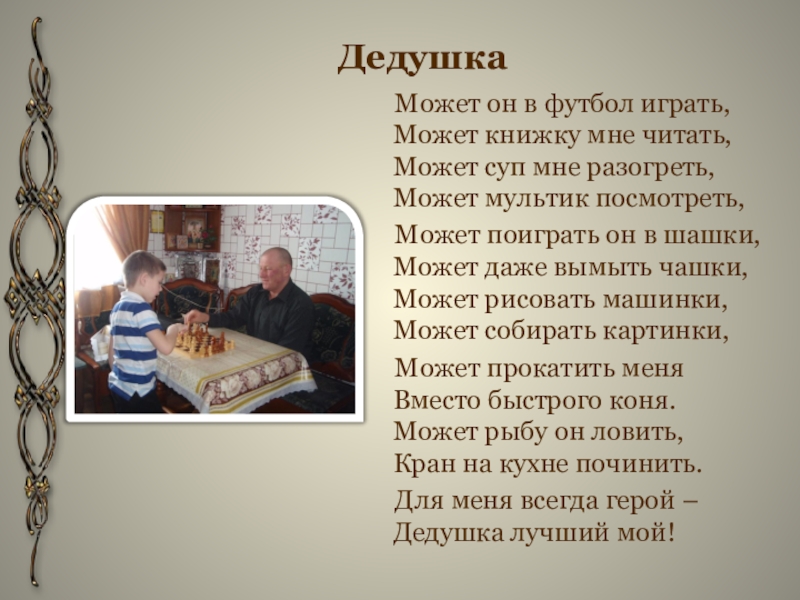 Дедушка

Может он в футбол играть,
Может книжку мне читать,
Может суп мне разогреть,
Может мультик посмотреть,

Может поиграть он в шашки,
Может даже вымыть чашки,
Может рисовать машинки,
Может собирать картинки,

Может прокатить меня
Вместо быстрого коня.
Может рыбу он ловить,
Кран на кухне починить.

Для меня всегда герой –
Дедушка лучший мой!